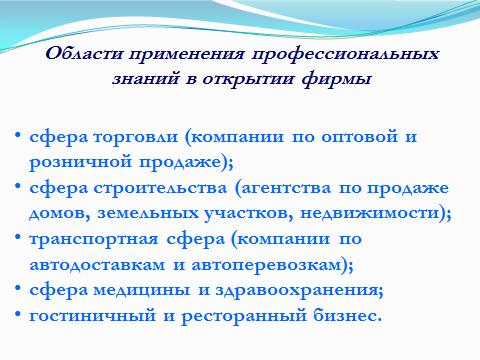 Области применения профессиональных знаний в открытии фирмы

• сфера торговли (компании по оптовой и розничной продаже);
• сфера строительства (агентства по продаже домов, земельных участков, недвижимости);
• транспортная сфера (компании по автодоставкам и автоперевозкам);
• сфера медицины и здравоохранения;
• гостиничный и ресторанный бизнес.